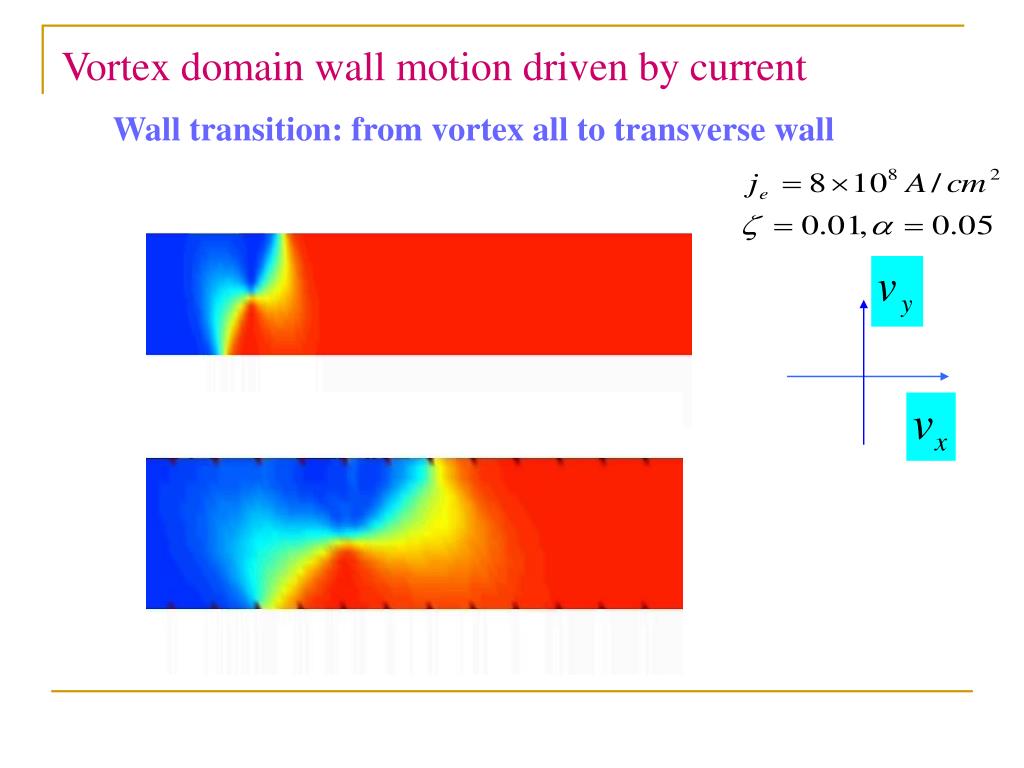 Vortex domain wall motion driven by current

Wall transition: from vortex all to transverse wall

$j_e = 8 \times 10^8 A/cm^2$
$\zeta = 0.01, \alpha = 0.05$

$v_y$

$v_x$